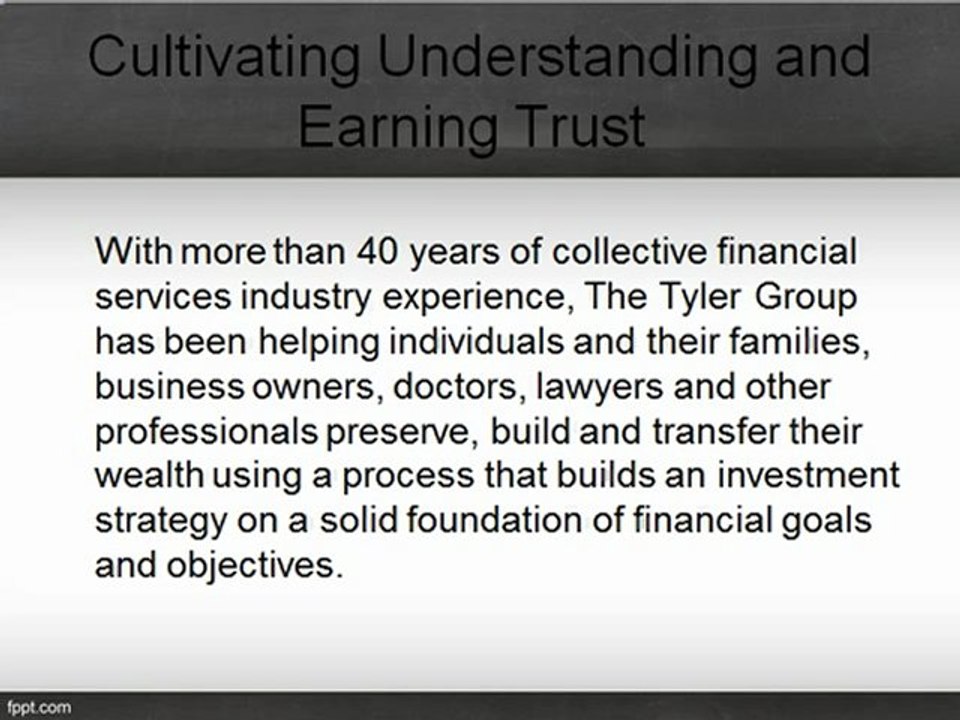 Cultivating Understanding and Earning Trust

With more than 40 years of collective financial services industry experience, The Tyler Group has been helping individuals and their families, business owners, doctors, lawyers and other professionals preserve, build and transfer their wealth using a process that builds an investment strategy on a solid foundation of financial goals and objectives.

fppt.com